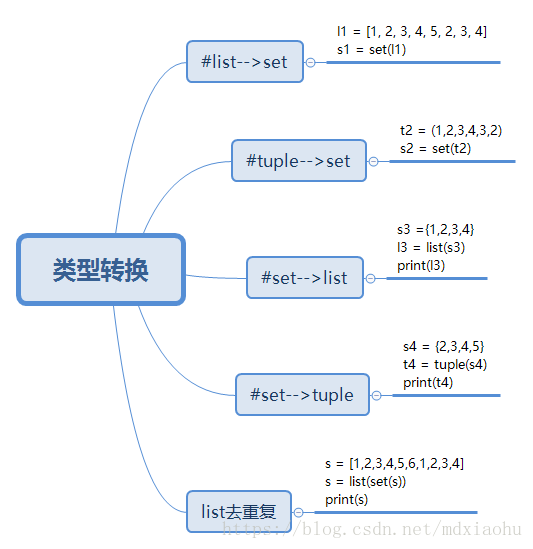 类型转换

#list-->set
l1 = [1, 2, 3, 4, 5, 2, 3, 4]
s1 = set(l1)

#tuple-->set
t2 = (1,2,3,4,3,2)
s2 = set(t2)

#set-->list
s3 ={1,2,3,4}
l3 = list(s3)
print(l3)

#set-->tuple
s4 = {2,3,4,5}
t4 = tuple(s4)
print(t4)

list去重复
s = [1,2,3,4,5,6,1,2,3,4]
s = list(set(s))
print(s)

https://blog.csdn.net/mdxiaohu